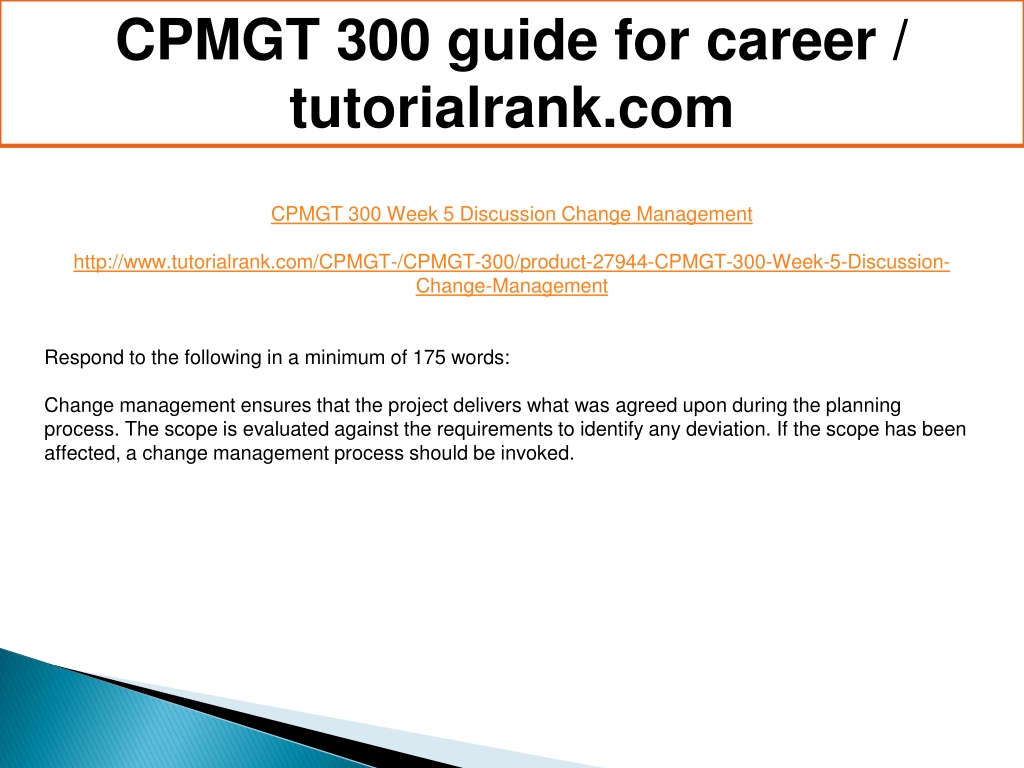 CPMGT 300 guide for career / tutorialrank.com

CPMGT 300 Week 5 Discussion Change Management

http://www.tutorialrank.com/CPMGT-/CPMGT-300/product-27944-CPMGT-300-Week-5-Discussion-Change-Management

Respond to the following in a minimum of 175 words:

Change management ensures that the project delivers what was agreed upon during the planning process. The scope is evaluated against the requirements to identify any deviation. If the scope has been affected, a change management process should be invoked.